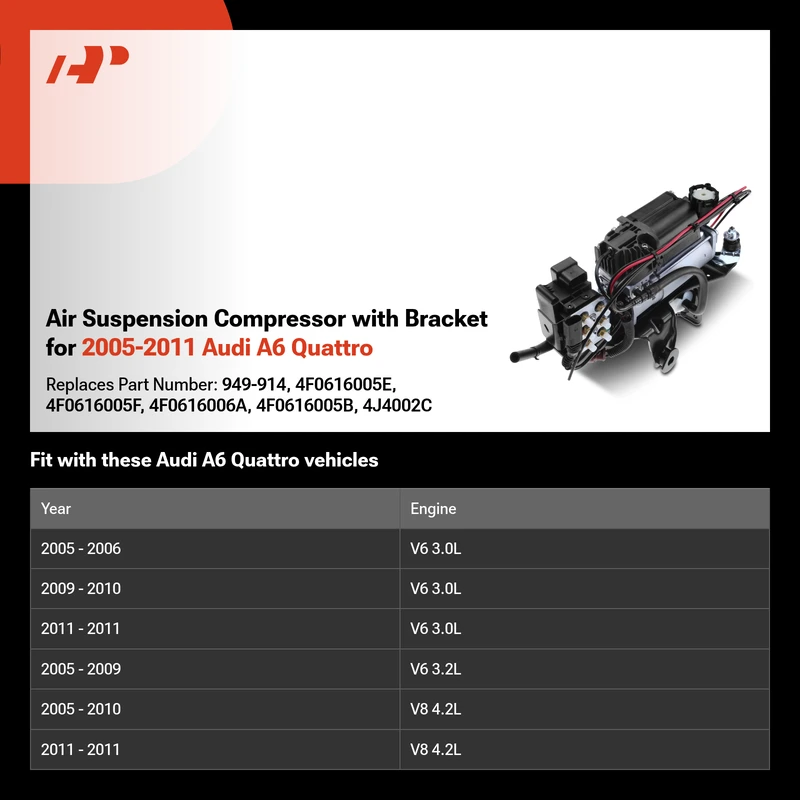 Air Suspension Compressor with Bracket for 2005-2011 Audi A6 Quattro

Replaces Part Number: 949-914, 4F0616005E, 4F0616005F, 4F0616006A, 4F0616005B, 4J4002C

Fit with these Audi A6 Quattro vehicles

| Year | Engine |
|---|---|
| 2005 - 2006 | V6 3.0L |
| 2009 - 2010 | V6 3.0L |
| 2011 - 2011 | V6 3.0L |
| 2005 - 2009 | V6 3.2L |
| 2005 - 2010 | V8 4.2L |
| 2011 - 2011 | V8 4.2L |